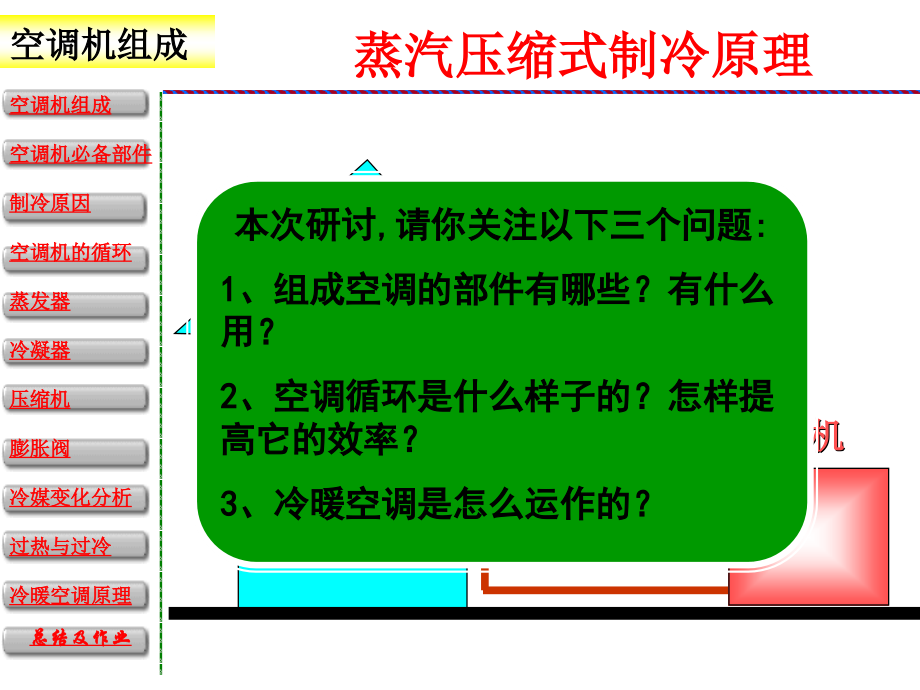 空调机组成

蒸汽压缩式制冷原理

空调机组成

空调机必备部件

制冷原因

空调机的循环

蒸发器

冷凝器

压缩机

膨胀阀

冷媒变化分析

过热与过冷

冷暖空调原理

总结及作业

本次研讨，请你关注以下三个问题：

1、组成空调的部件有哪些？有什么用？

2、空调循环是什么样子的？怎样提高它的效率？

3、冷暖空调是怎么运作的？

机